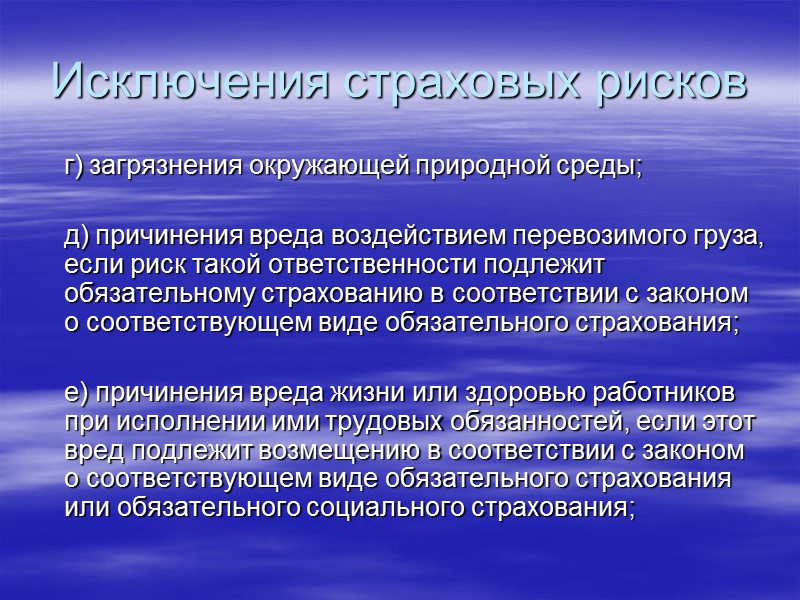 Исключения страховых рисков

г) загрязнения окружающей природной среды;

д) причинения вреда воздействием перевозимого груза, если риск такой ответственности подлежит обязательному страхованию в соответствии с законом о соответствующем виде обязательного страхования;

е) причинения вреда жизни или здоровью работников при исполнении ими трудовых обязанностей, если этот вред подлежит возмещению в соответствии с законом о соответствующем виде обязательного страхования или обязательного социального страхования;